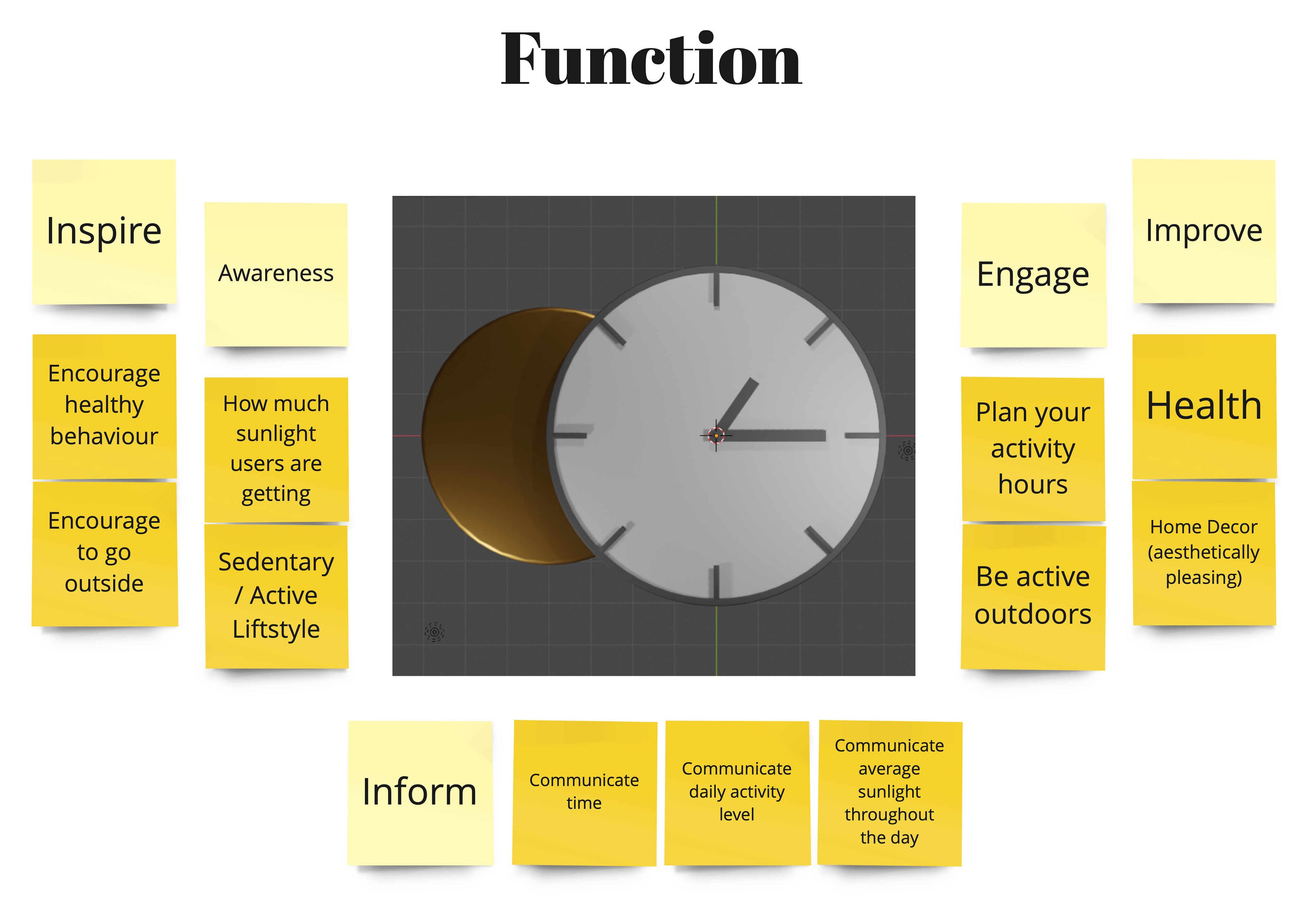 Function

Inspire

Encourage healthy behaviour

Encourage to go outside

Awareness

How much sunlight users are getting

Sedentary / Active Liftstyle

Engage

Plan your activity hours

Be active outdoors

Improve

Health

Home Decor (aesthetically pleasing)

Inform

Communicate time

Communicate daily activity level

Communicate average sunlight throughout the day